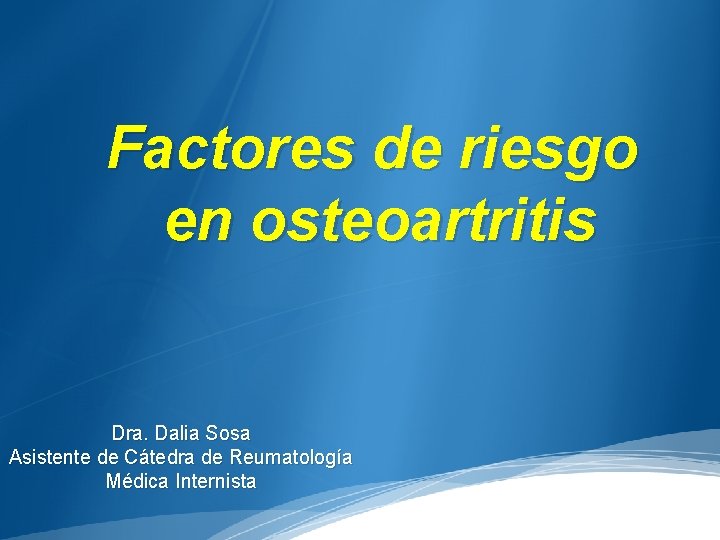 Factores de riesgo
en osteoartritis

Dra. Dalia Sosa
Asistente de Cátedra de Reumatología
Médica Internista